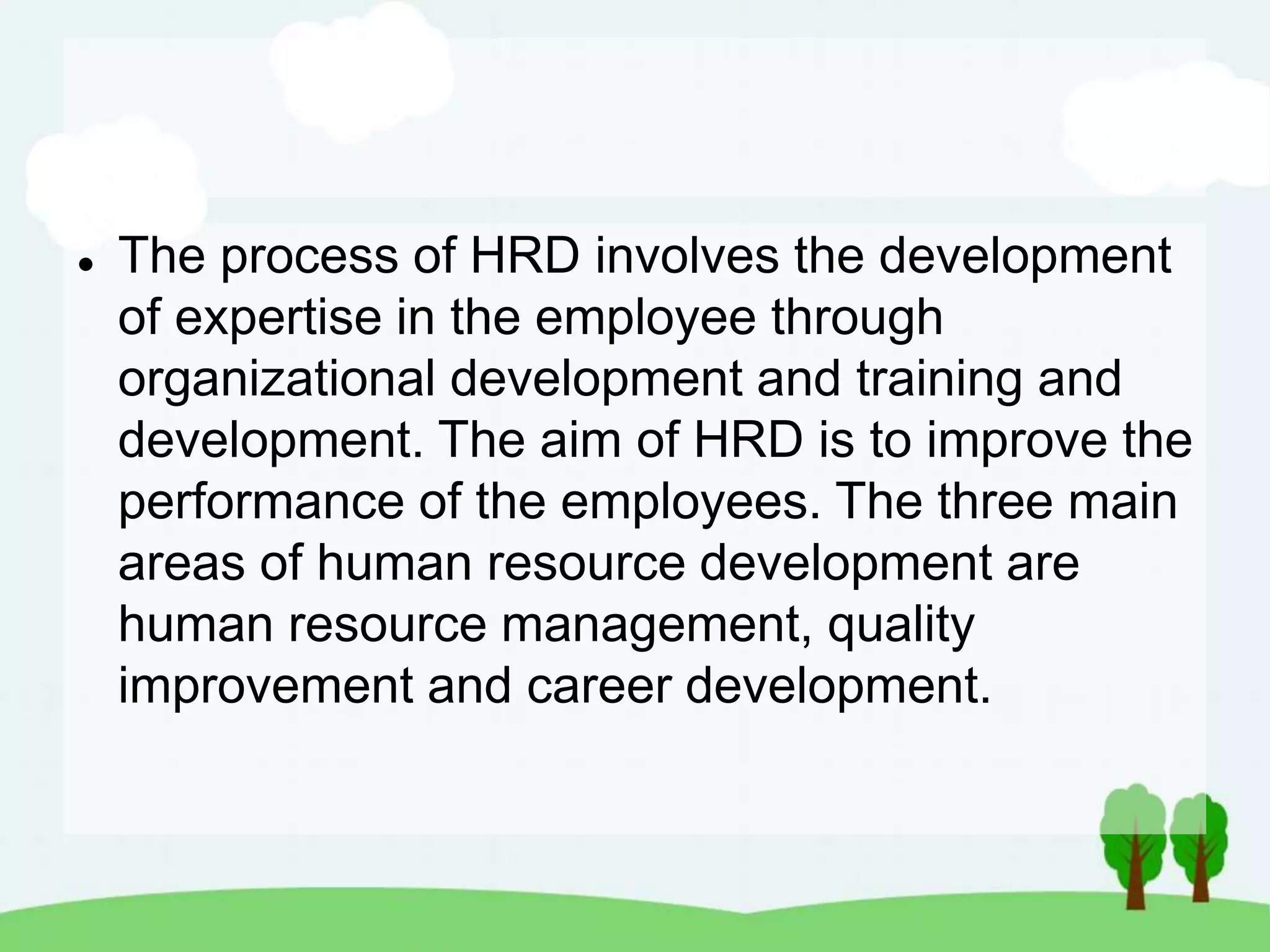 • The process of HRD involves the development of expertise in the employee through organizational development and training and development. The aim of HRD is to improve the performance of the employees. The three main areas of human resource development are human resource management, quality improvement and career development.